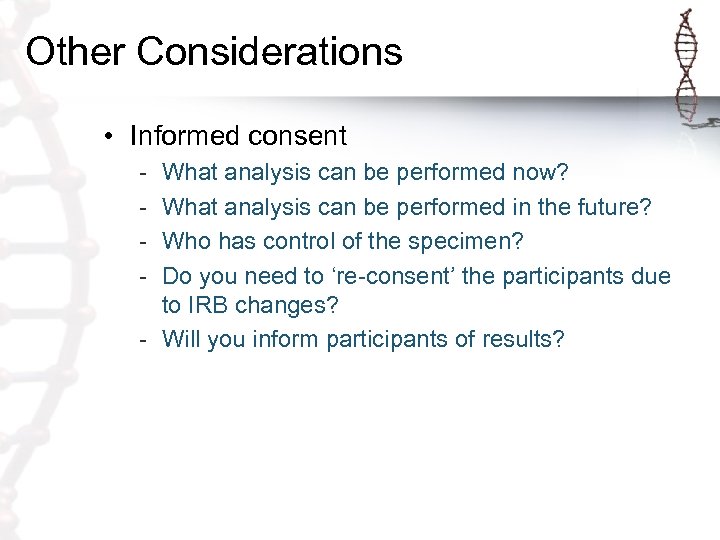 Other Considerations

• Informed consent
- What analysis can be performed now?
- What analysis can be performed in the future?
- Who has control of the specimen?
- Do you need to ‘re-consent’ the participants due to IRB changes?
- Will you inform participants of results?